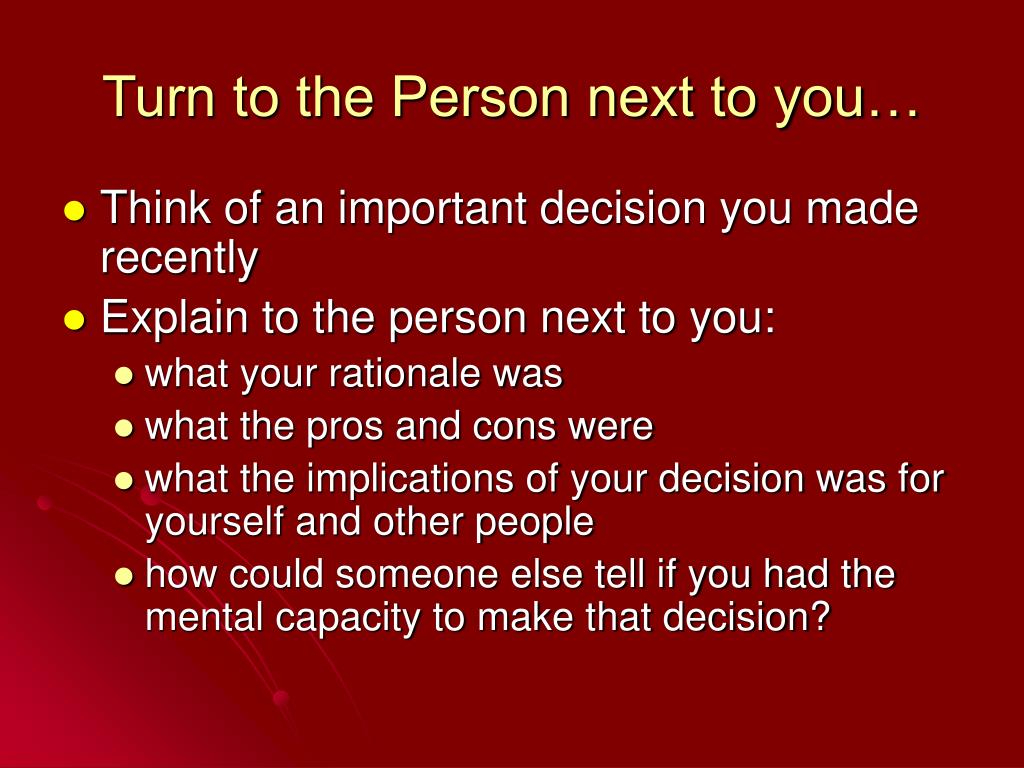 Turn to the Person next to you…

- Think of an important decision you made recently
- Explain to the person next to you:
  - what your rationale was
  - what the pros and cons were
  - what the implications of your decision was for yourself and other people
  - how could someone else tell if you had the mental capacity to make that decision?